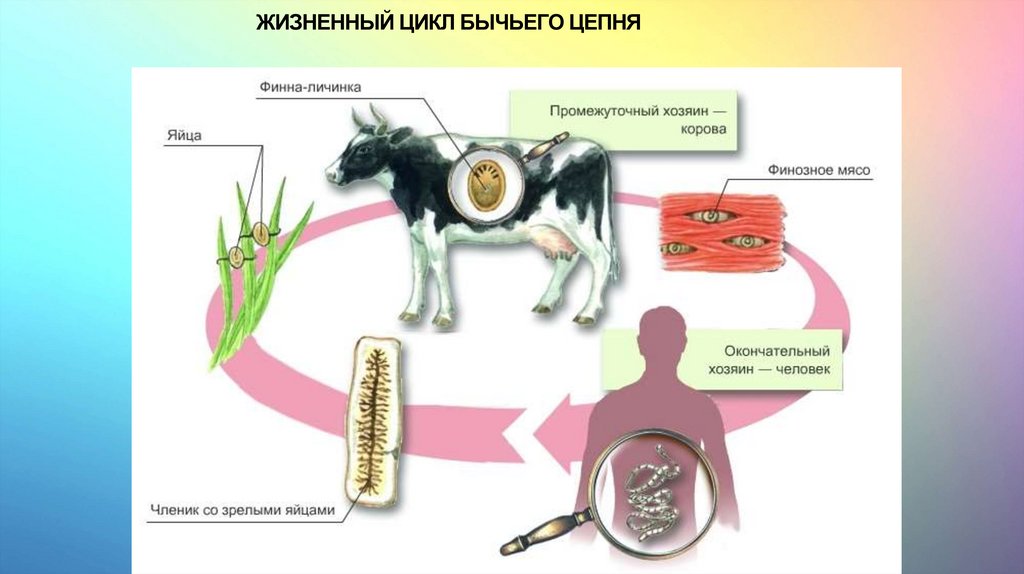 ЖИЗНЕННЫЙ ЦИКЛ БЫЧЬЕГО ЦЕПНЯ

Финна-личинка

Яйца

Промежуточный хозяин — корова

Финозное мясо

Окончательный хозяин — человек

Членик со зрелыми яйцами